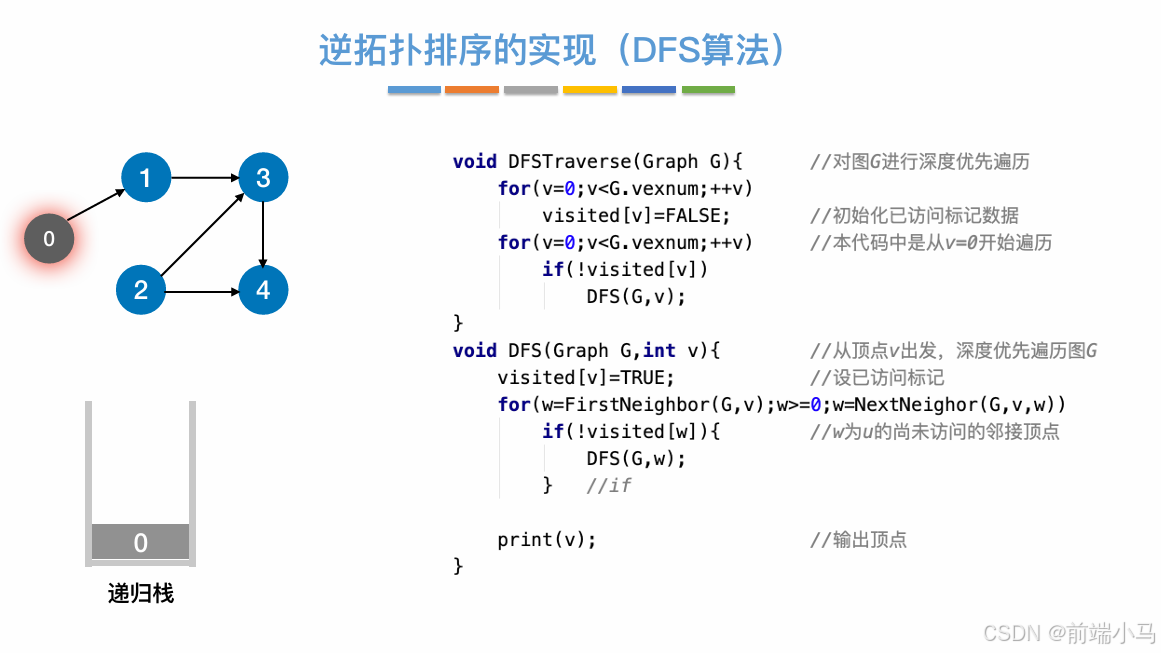 逆拓扑排序的实现（DFS算法）

1
3
0
2
4

0
递归栈

void DFSTraverse(Graph G){ //对图G进行深度优先遍历
for(v=0;v<G.vexnum;++v)
visited[v]=FALSE; //初始化已访问标记数据
for(v=0;v<G.vexnum;++v) //本代码中是从v=0开始遍历
if(!visited[v])
DFS(G,v);
}
void DFS(Graph G,int v){ //从顶点v出发，深度优先遍历图G
visited[v]=TRUE; //设已访问标记
for(w=FirstNeighbor(G,v);w>=0;w=NextNeighor(G,v,w))
if(!visited[w]){ //w为u的尚未访问的邻接顶点
DFS(G,w);
} //if

print(v); //输出顶点
}

CSDN @前端小马